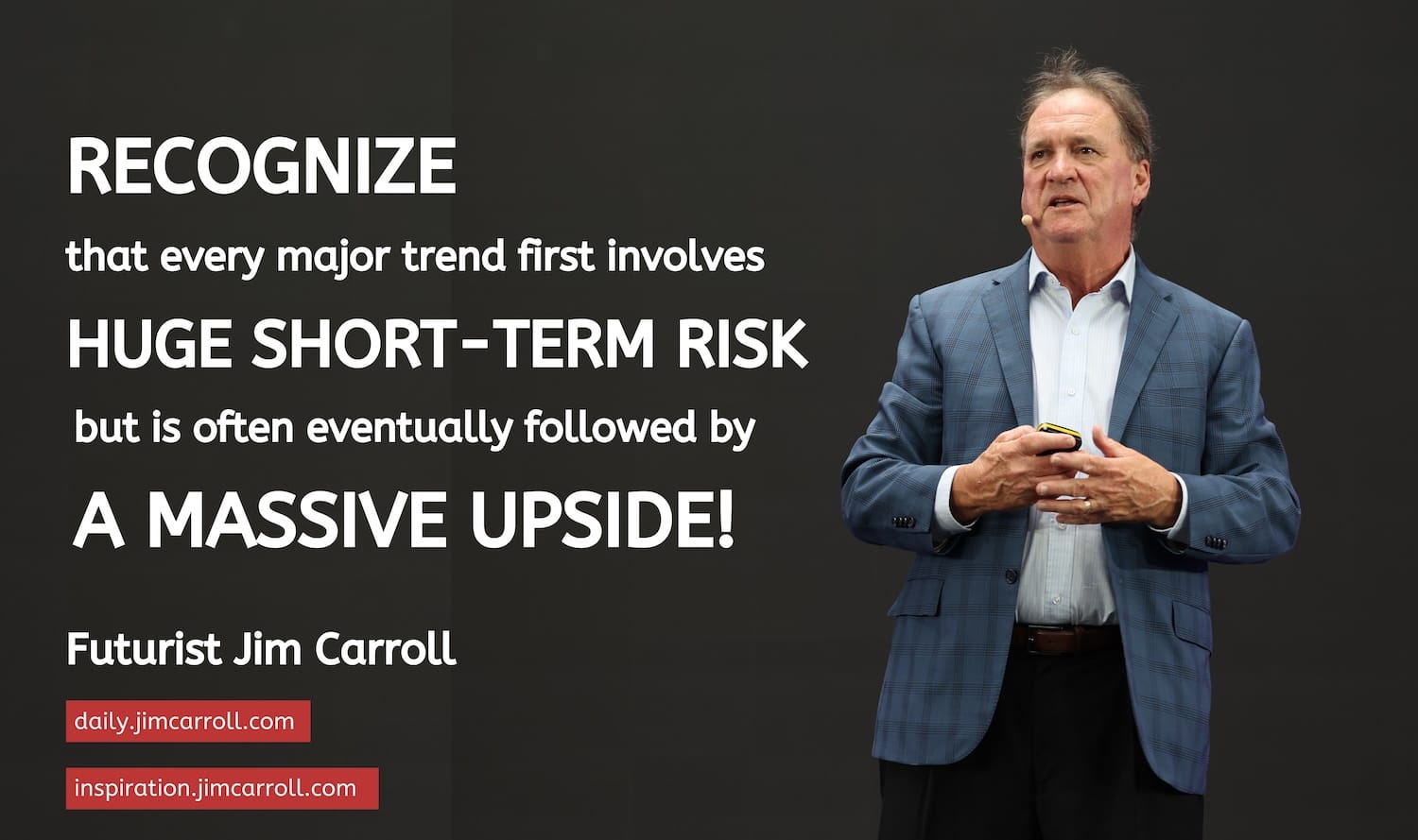 RECOGNIZE

that every major trend first involves

HUGE SHORT-TERM RISK

but is often eventually followed by

A MASSIVE UPSIDE!

Futurist Jim Carroll

daily.jimcarroll.com

inspiration.jimcarroll.com